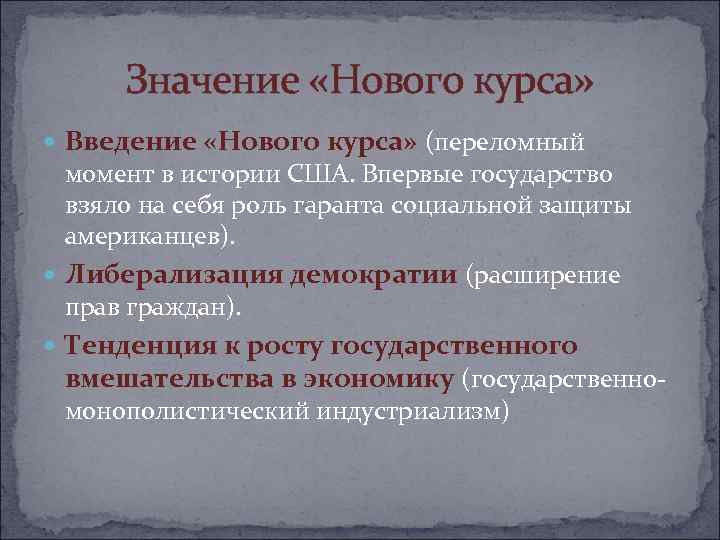 Значение «Нового курса»

Введение «Нового курса» (переломный момент в истории США. Впервые государство взяло на себя роль гаранта социальной защиты американцев).

Либерализация демократии (расширение прав граждан).

Тенденция к росту государственного вмешательства в экономику (государственно-монополистический индустриализм)